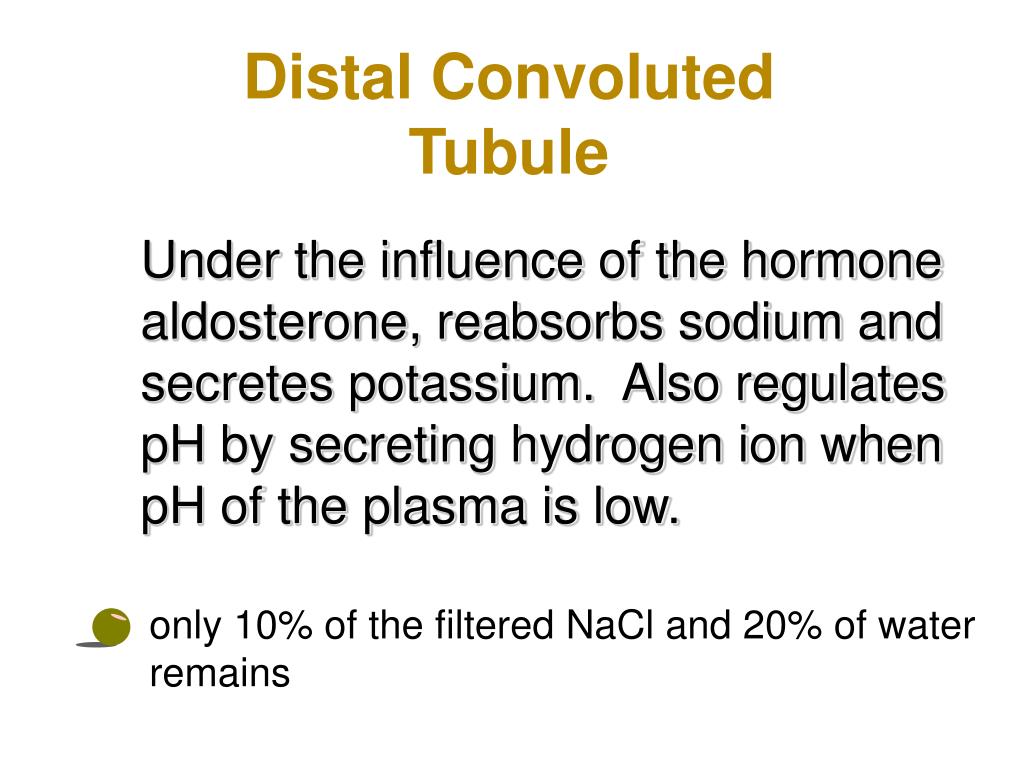 Distal Convoluted Tubule

Under the influence of the hormone aldosterone, reabsorbs sodium and secretes potassium.  Also regulates pH by secreting hydrogen ion when pH of the plasma is low.

only 10% of the filtered NaCl and 20% of water remains